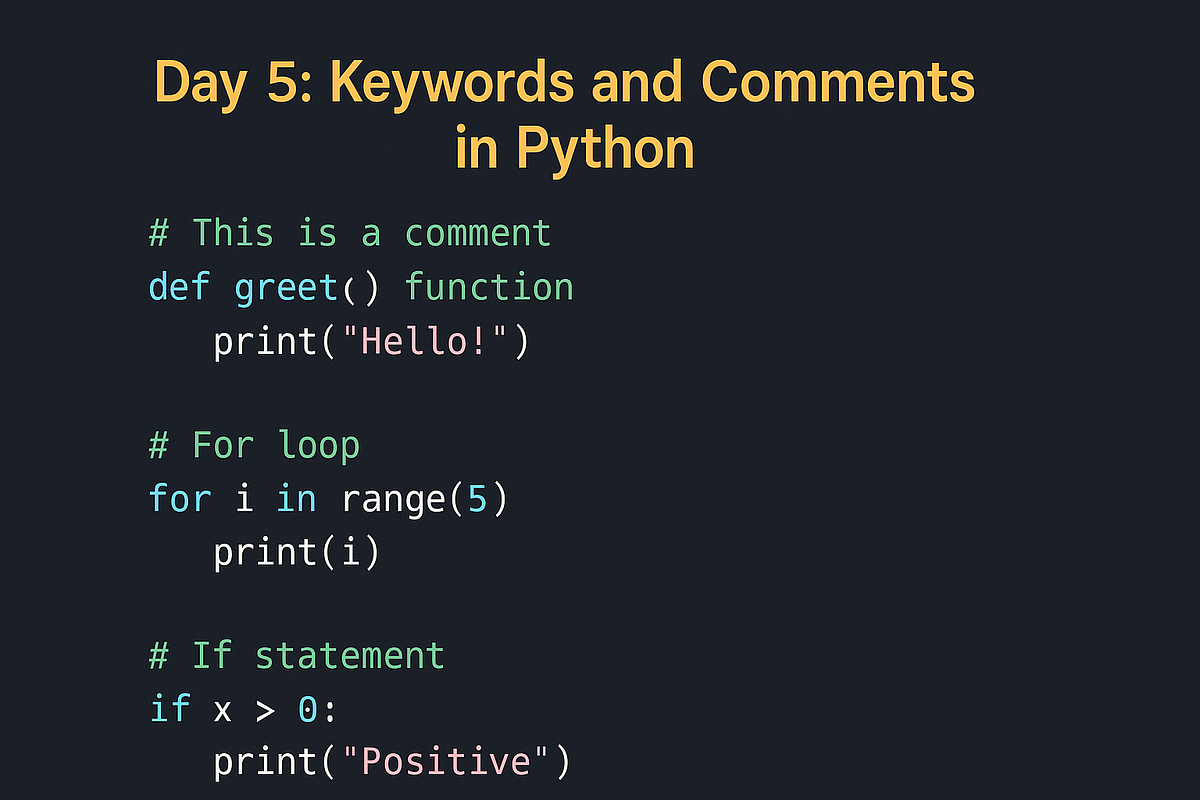 Day 5: Keywords and Comments in Python

# This is a comment
def greet() function
   print("Hello!")

# For loop
for i in range(5)
   print(i)

# If statement
if x > 0:
   print("Positive")